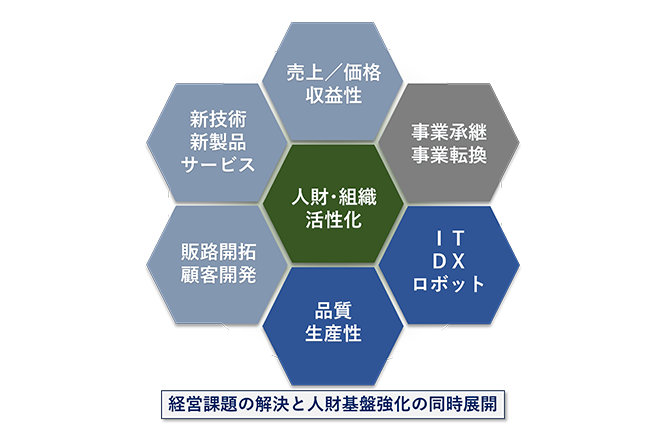 売上／価格
収益性

新技術
新製品
サービス

事業承継
事業転換

人財・組織
活性化

販路開拓
顧客開発

ＩＴ
ＤＸ
ロボット

品質
生産性

経営課題の解決と人財基盤強化の同時展開